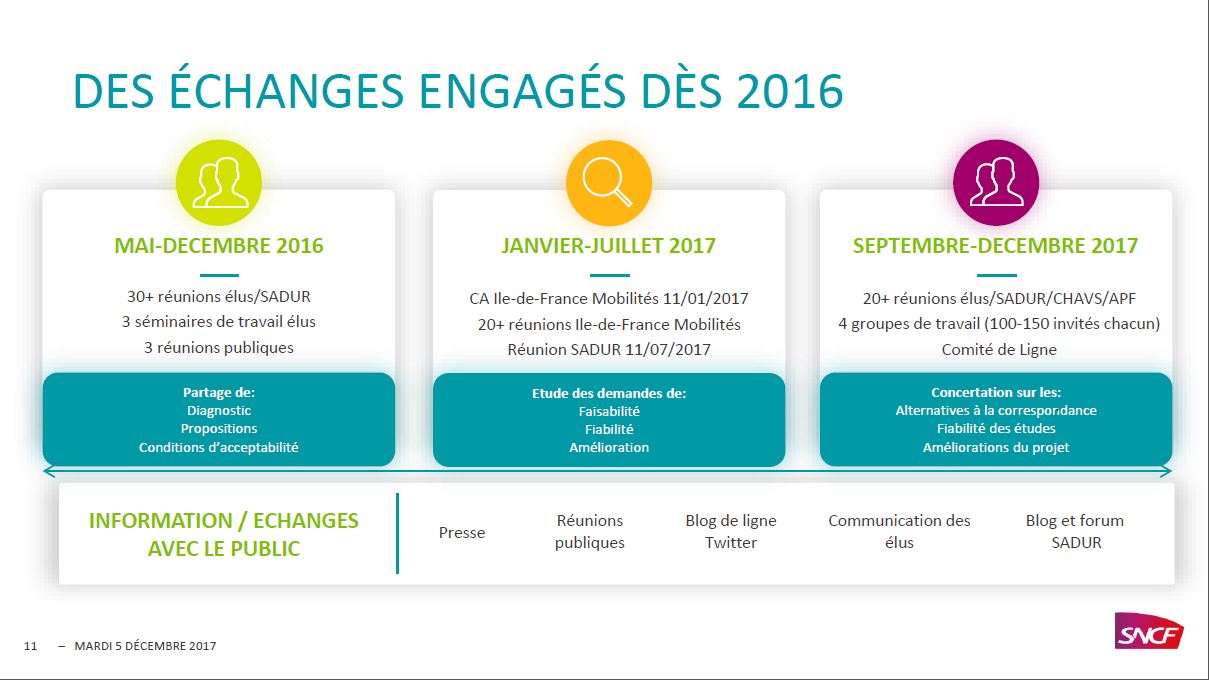 DES ÉCHANGES ENGAGÉS DÈS 2016

MAI-DECEMBRE 2016

30+ réunions élus/SADUR
3 séminaires de travail élus
3 réunions publiques

Partage de:
Diagnostic
Propositions
Conditions d'acceptabilité

JANVIER-JUILLET 2017

CA Ile-de-France Mobilités 11/01/2017
20+ réunions Ile-de-France Mobilités
Réunion SADUR 11/07/2017

Etude des demandes de:
Faisabilité
Fiabilité
Amélioration

SEPTEMBRE-DECEMBRE 2017

20+ réunions élus/SADUR/CHAVS/APF
4 groupes de travail (100-150 invités chacun)
Comité de Ligne

Concertation sur les:
Alternatives à la correspondance
Fiabilité des études
Améliorations du projet

INFORMATION / ECHANGES AVEC LE PUBLIC

Presse

Réunions publiques

Blog de ligne Twitter

Communication des élus

Blog et forum SADUR

11 – MARDI 5 DÉCEMBRE 2017

SNCF